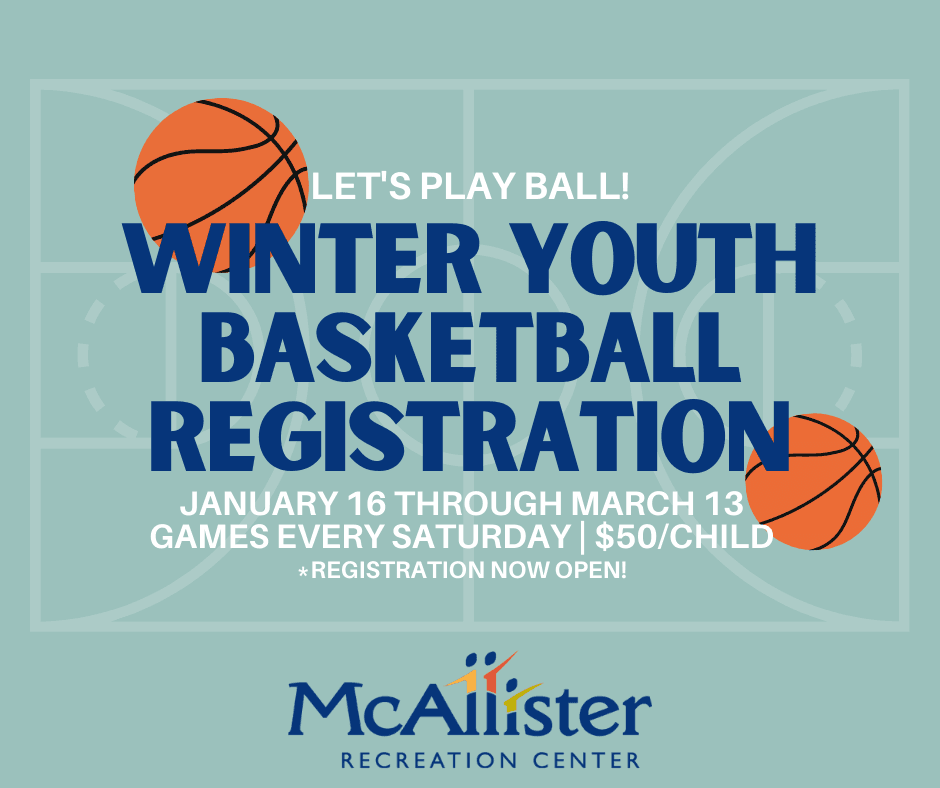 LET'S PLAY BALL!

WINTER YOUTH BASKETBALL REGISTRATION

JANUARY 16 THROUGH MARCH 13
GAMES EVERY SATURDAY | $50/CHILD
*REGISTRATION NOW OPEN!

McAllister
RECREATION CENTER